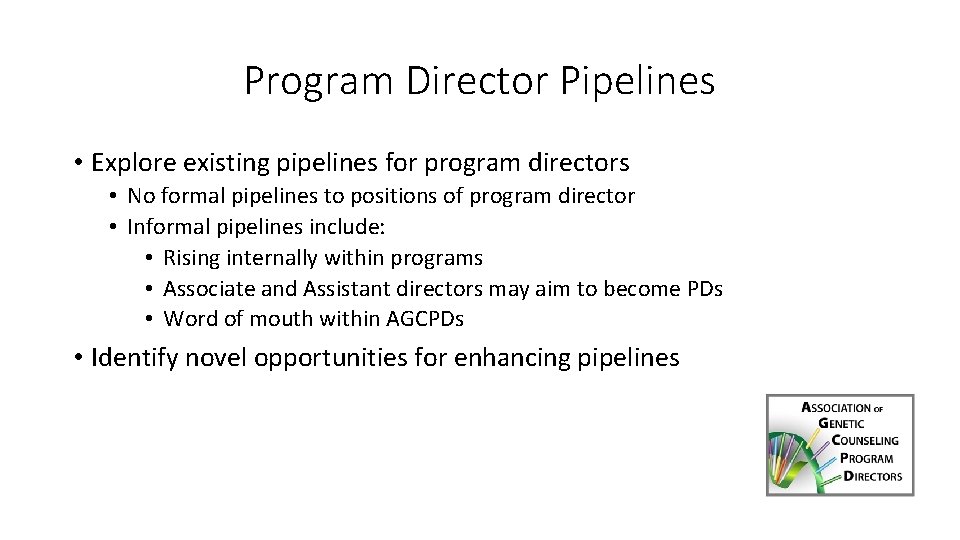 Program Director Pipelines

• Explore existing pipelines for program directors
  • No formal pipelines to positions of program director
  • Informal pipelines include:
    • Rising internally within programs
    • Associate and Assistant directors may aim to become PDs
    • Word of mouth within AGCPDs

• Identify novel opportunities for enhancing pipelines

ASSOCIATION OF GENETIC COUNSELING PROGRAM DIRECTORS